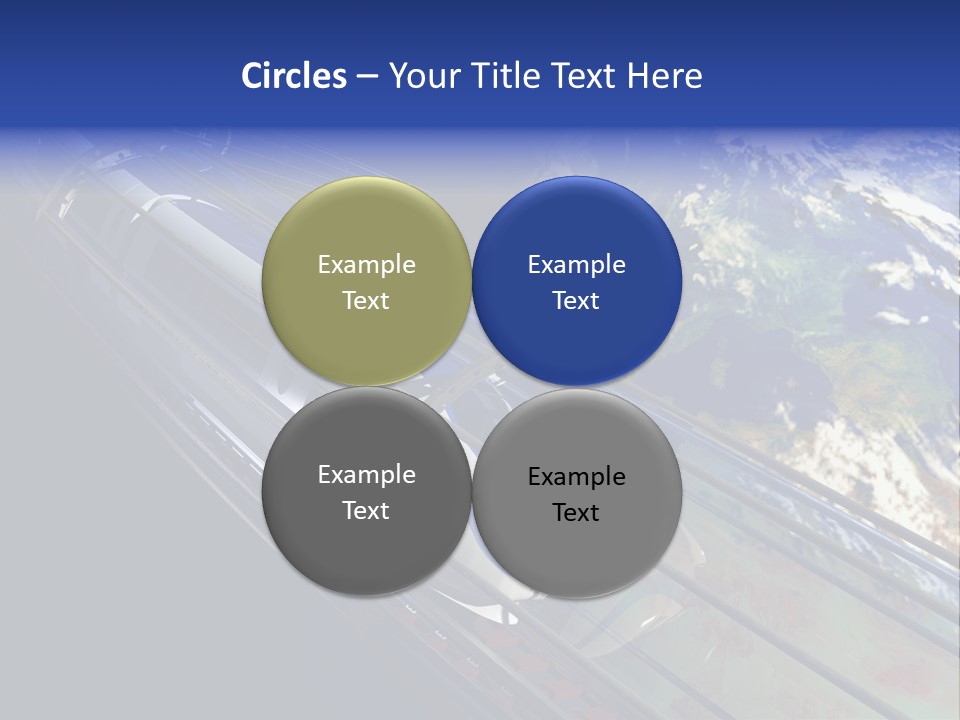 Circles – Your Title Text Here

Example Text

Example Text

Example Text

Example Text